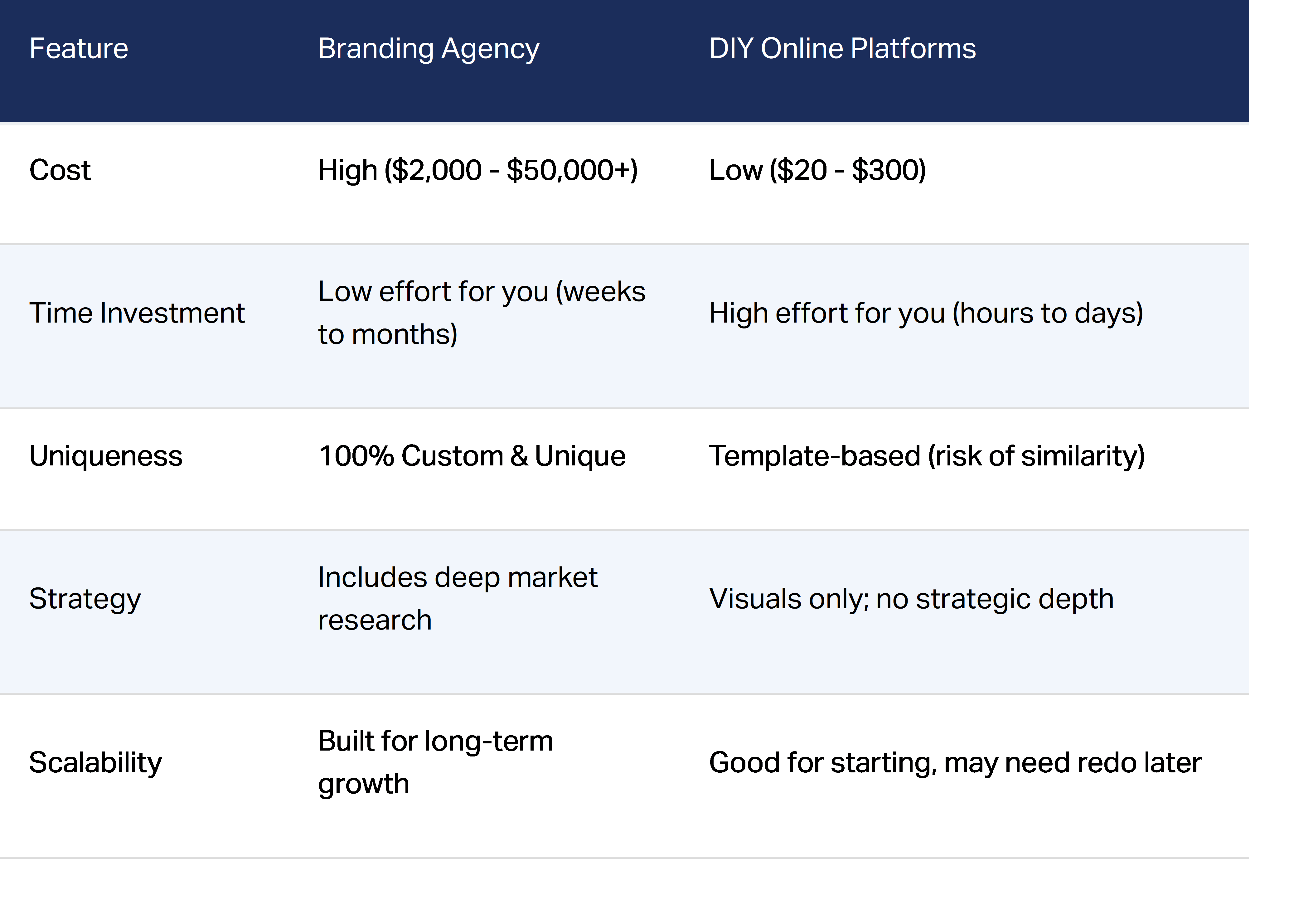 | Feature | Branding Agency | DIY Online Platforms |
|---|---|---|
| Cost | High (\$2,000 - \$50,000+) | Low (\$20 - \$300) |
| Time Investment | Low effort for you (weeks to months) | High effort for you (hours to days) |
| Uniqueness | 100% Custom & Unique | Template-based (risk of similarity) |
| Strategy | Includes deep market research | Visuals only; no strategic depth |
| Scalability | Built for long-term growth | Good for starting, may need redo later |